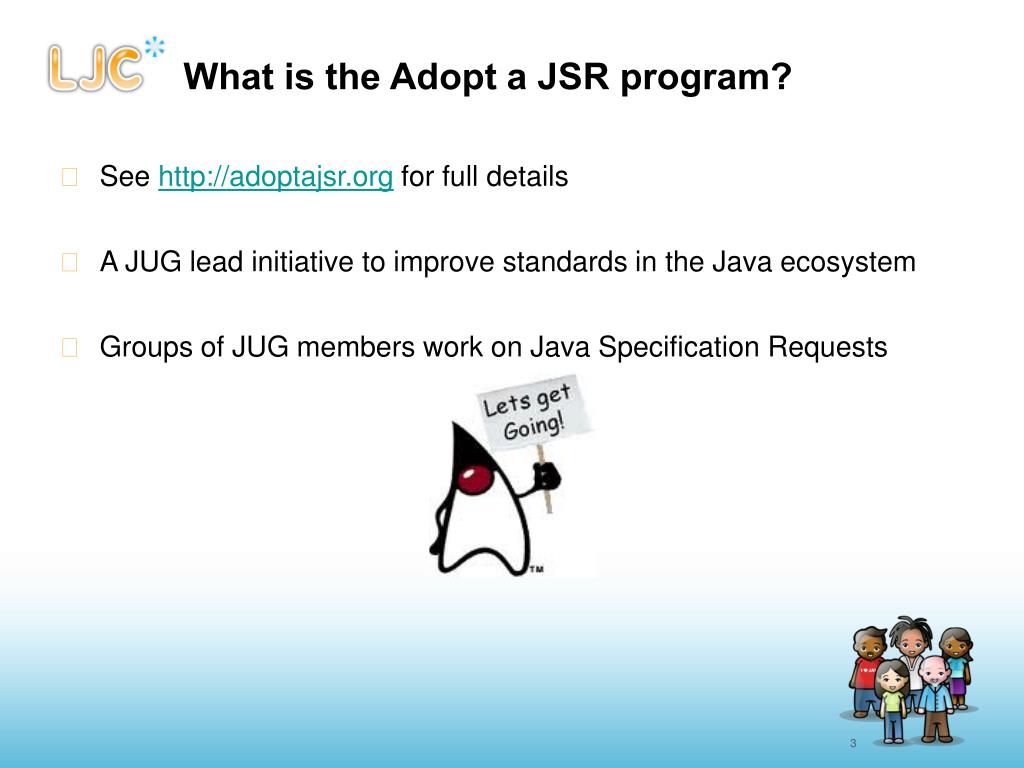 LJC

What is the Adopt a JSR program?

See http://adoptajsr.org for full details

A JUG lead initiative to improve standards in the Java ecosystem

Groups of JUG members work on Java Specification Requests

Lets get Going!

TM

3